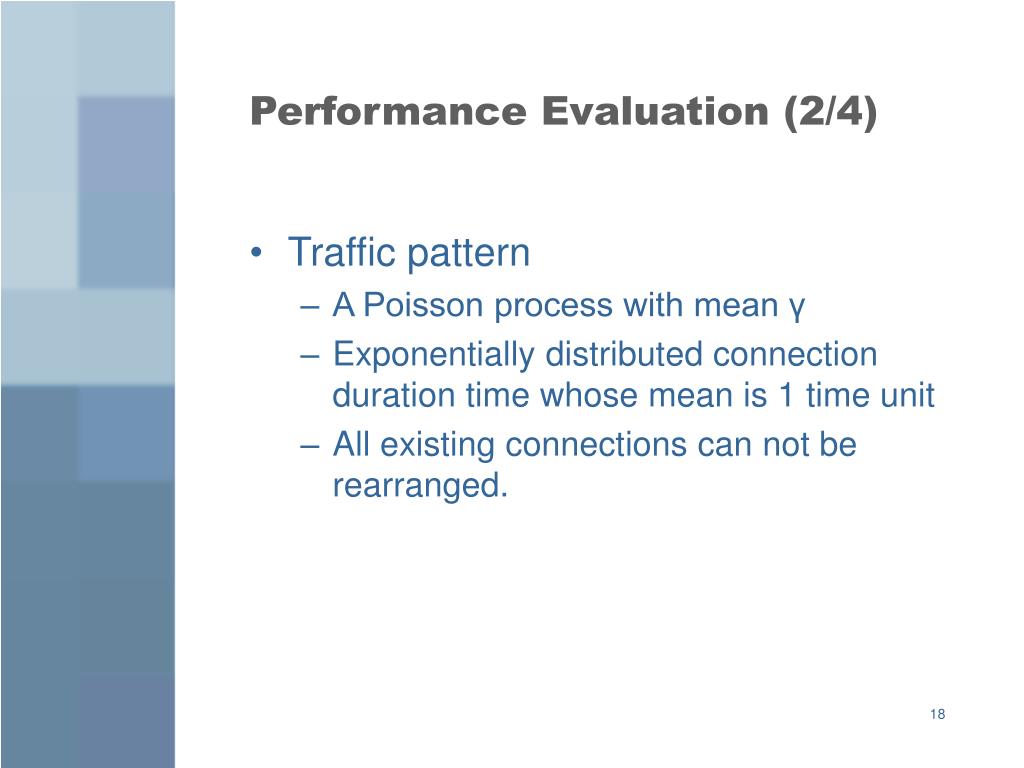 Performance Evaluation (2/4)

• Traffic pattern
– A Poisson process with mean γ
– Exponentially distributed connection duration time whose mean is 1 time unit
– All existing connections can not be rearranged.

18